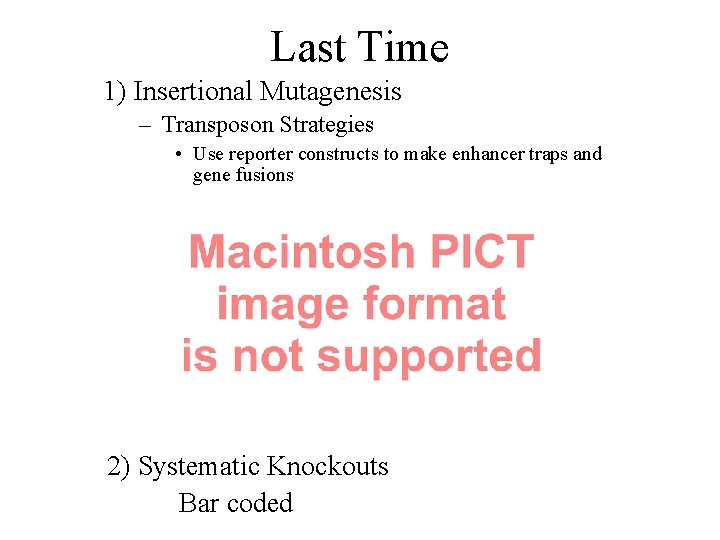 Last Time

1) Insertional Mutagenesis

– Transposon Strategies

• Use reporter constructs to make enhancer traps and gene fusions

Macintosh PICT image format is not supported

2) Systematic Knockouts

Bar coded